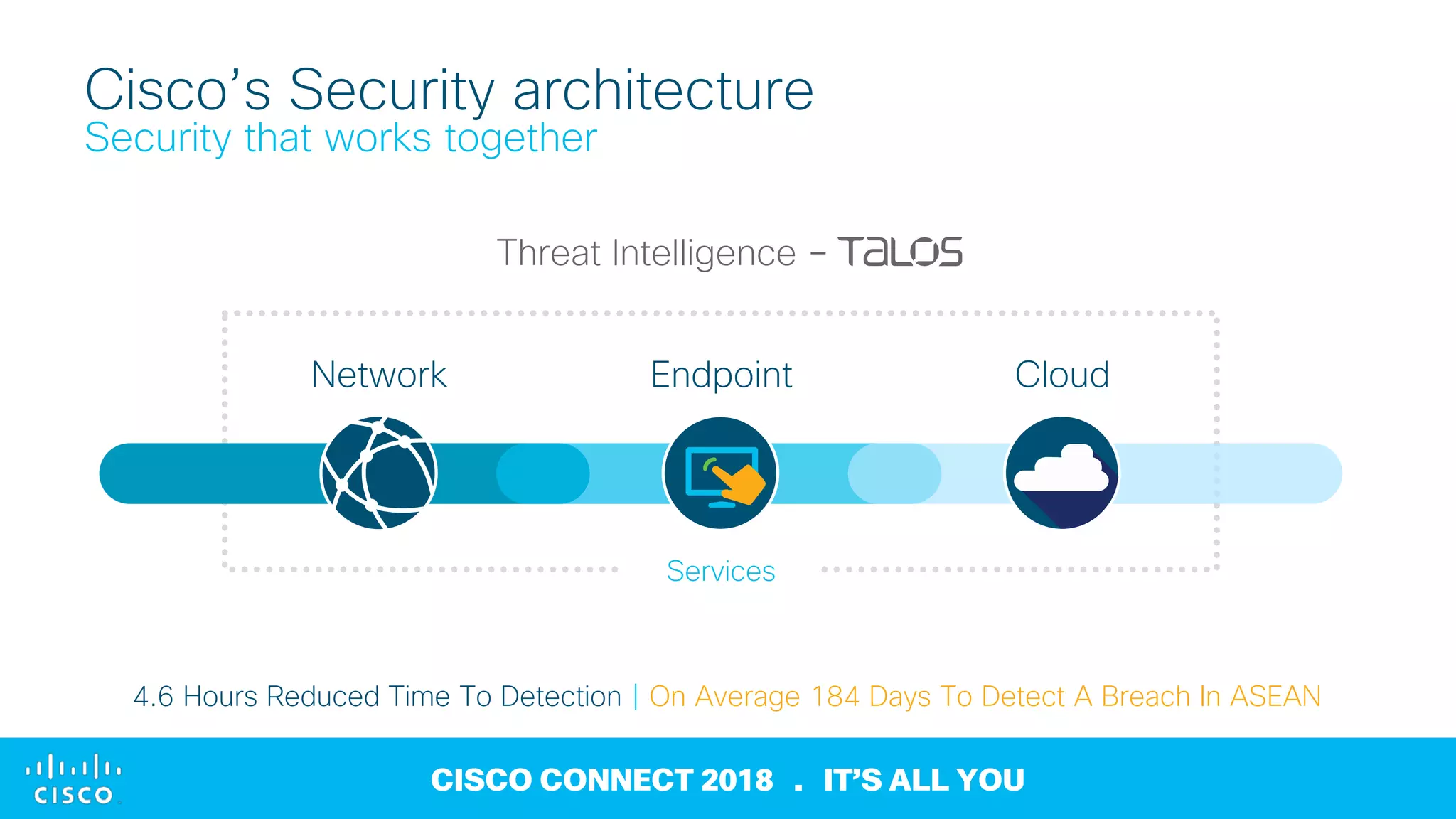 Cisco's Security architecture
Security that works together

Threat Intelligence – TALOS

Network

Endpoint

Cloud

Services

4.6 Hours Reduced Time To Detection | On Average 184 Days To Detect A Breach In ASEAN

CISCO

CISCO CONNECT 2018 . IT'S ALL YOU